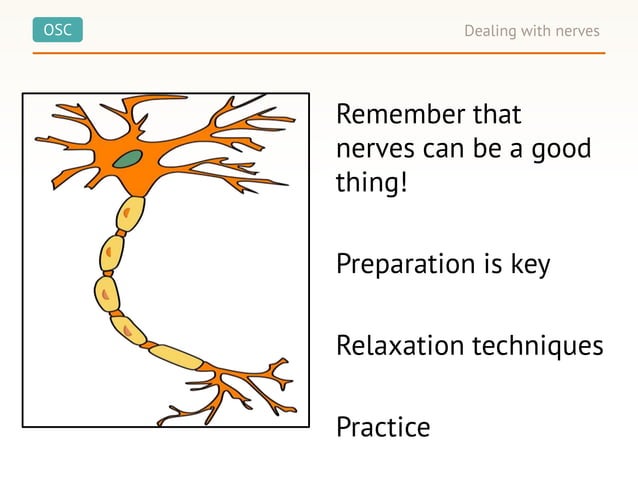 OSC

Dealing with nerves

Remember that nerves can be a good thing!

Preparation is key

Relaxation techniques

Practice